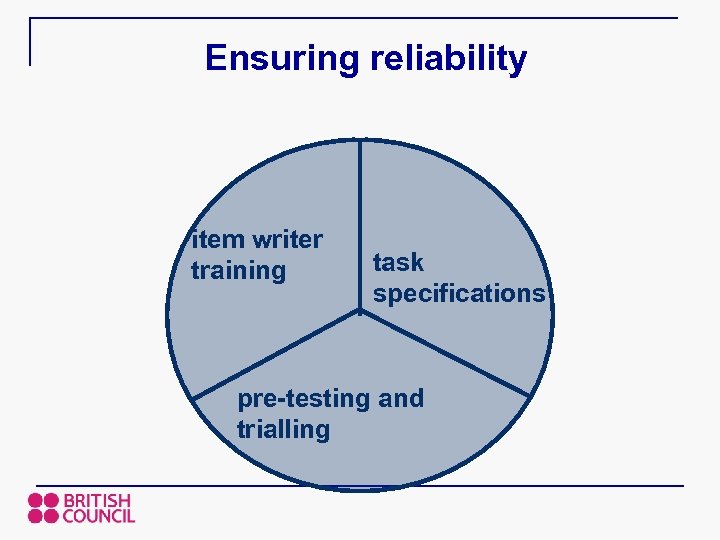 Ensuring reliability

item writer training

task specifications

pre-testing and trialling

BRITISH COUNCIL